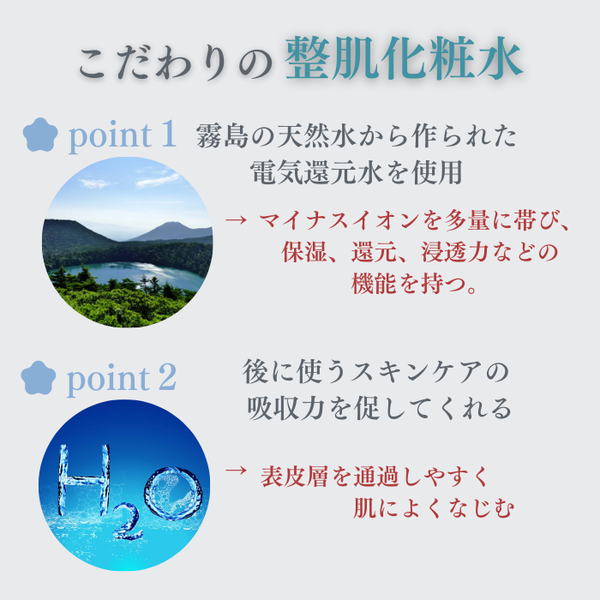 こだわりの 整肌化粧水

point 1 霧島の天然水から作られた電気還元水を使用

→ マイナスイオンを多量に帯び、保湿、還元、浸透力などの機能を持つ。

point 2 後に使うスキンケアの吸収力を促してくれる

$H_2O$

→ 表皮層を通過しやすく肌によくなじむ